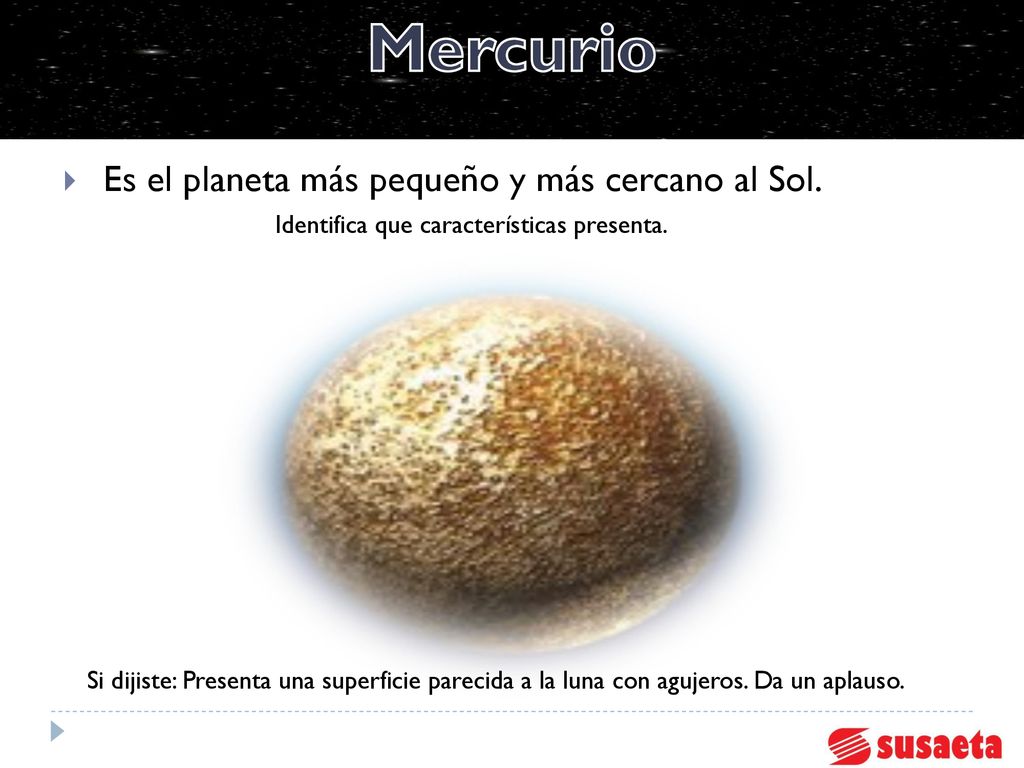 Mercurio

Es el planeta más pequeño y más cercano al Sol.

Identifica que características presenta.

Si dijiste: Presenta una superficie parecida a la luna con agujeros. Da un aplauso.

susaeta